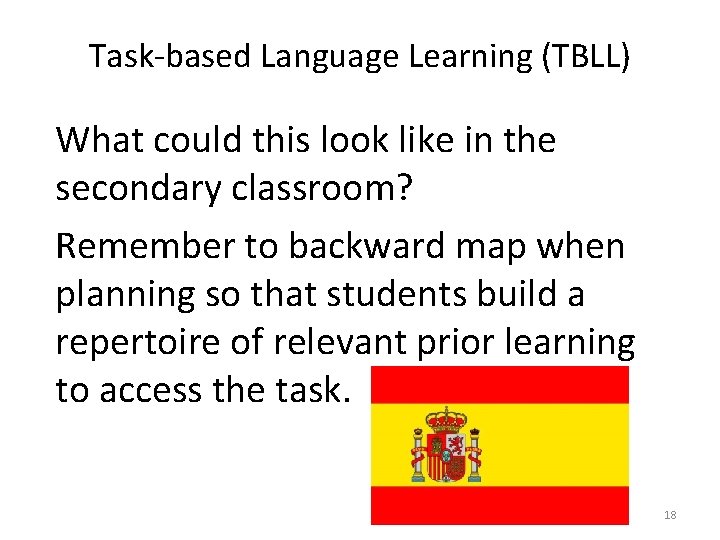 Task-based Language Learning (TBLL)

What could this look like in the secondary classroom?

Remember to backward map when planning so that students build a repertoire of relevant prior learning to access the task.

18